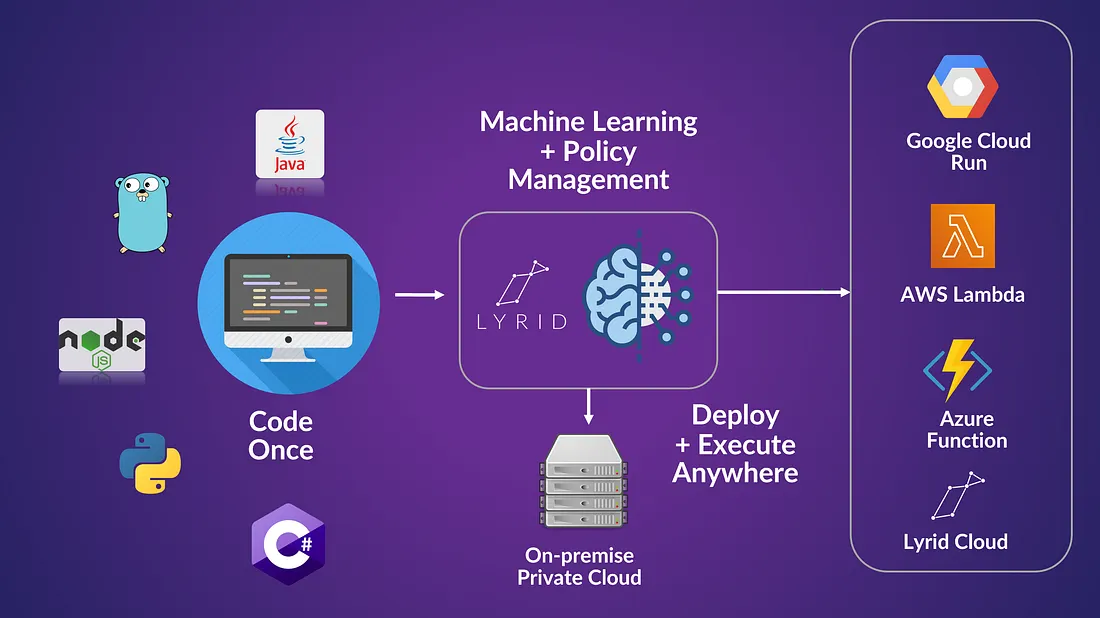 Java

node JS

C#

Code Once

Machine Learning + Policy Management

LYRID

Deploy + Execute Anywhere

On-premise Private Cloud

Google Cloud Run

AWS Lambda

Azure Function

Lyrid Cloud